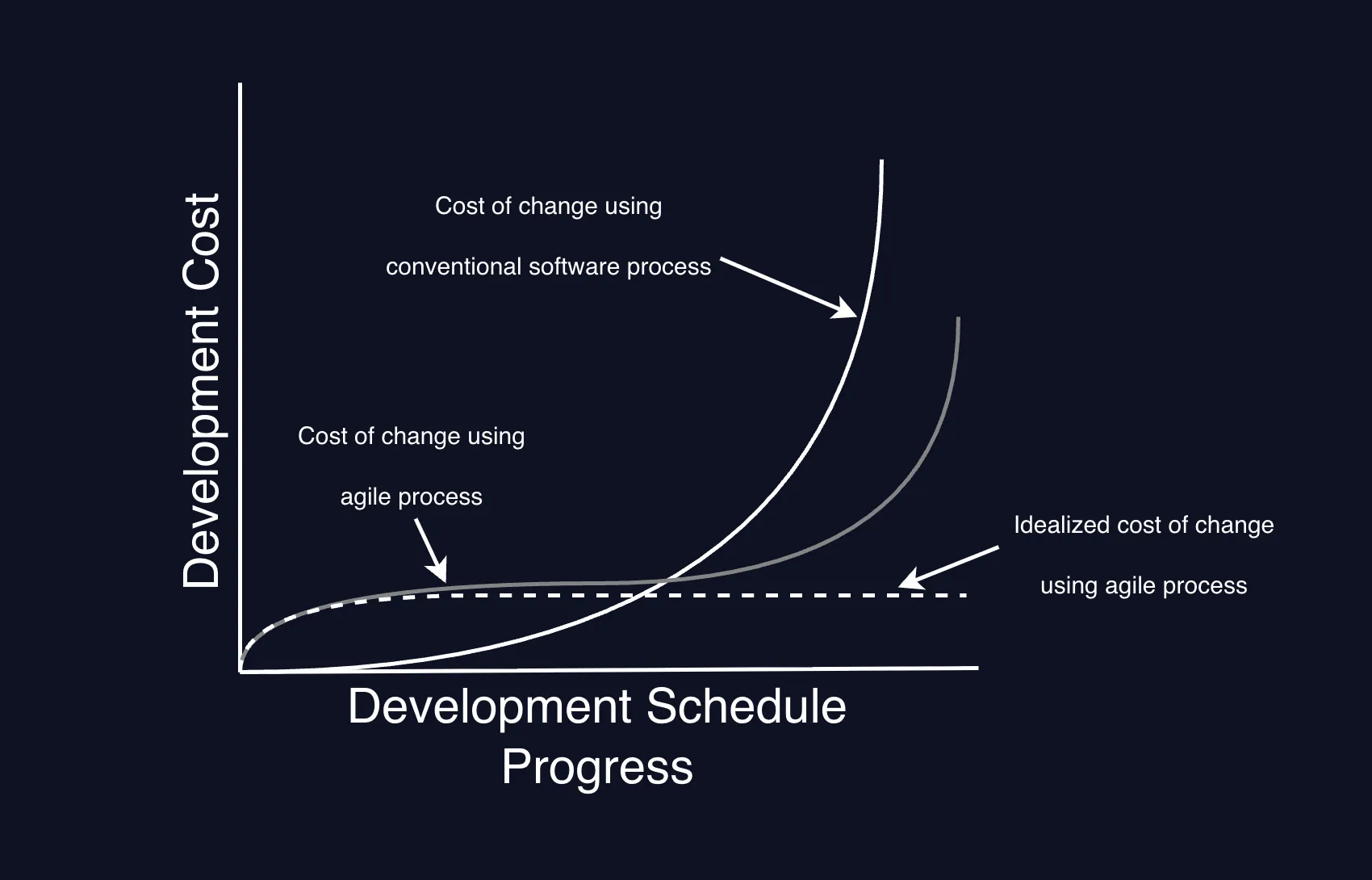 Development Cost

Cost of change using

conventional software process

Cost of change using

agile process

Idealized cost of change

using agile process

Development Schedule Progress